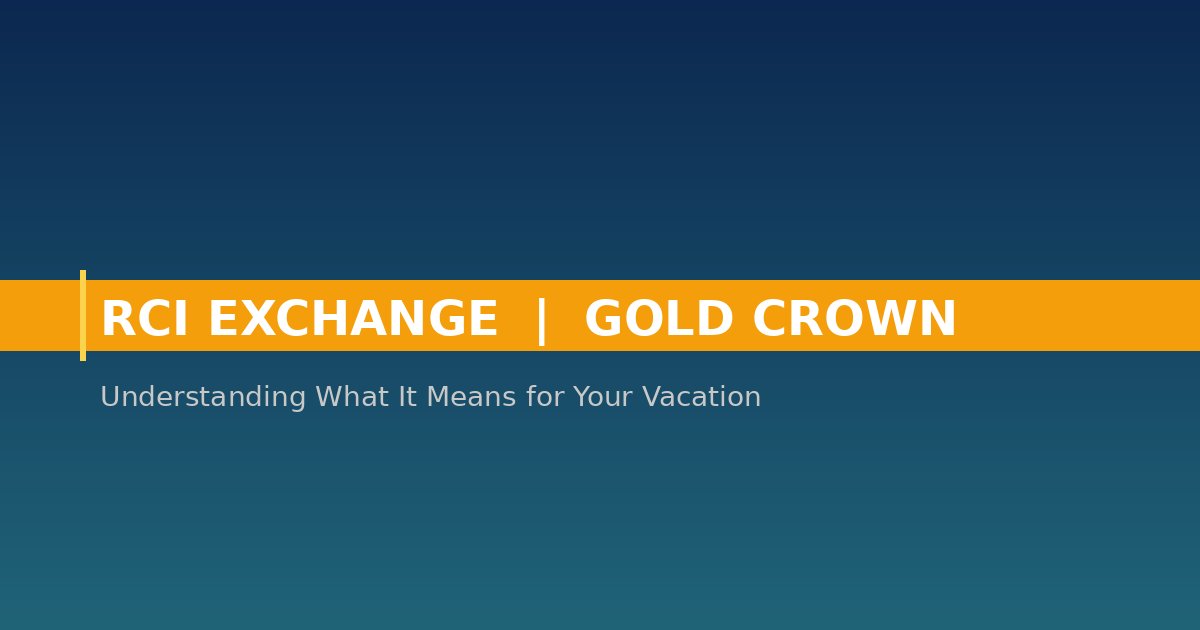 RCI EXCHANGE | GOLD CROWN

Understanding What It Means for Your Vacation